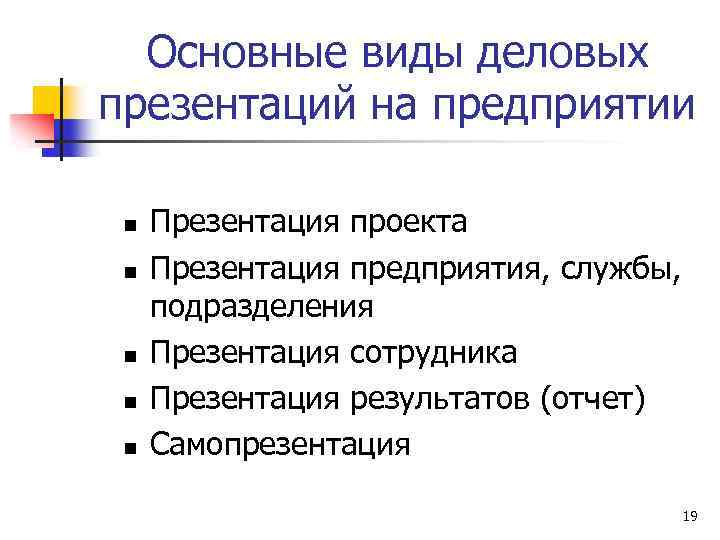 Основные виды деловых презентаций на предприятии

- Презентация проекта
- Презентация предприятия, службы, подразделения
- Презентация сотрудника
- Презентация результатов (отчет)
- Самопрезентация

19